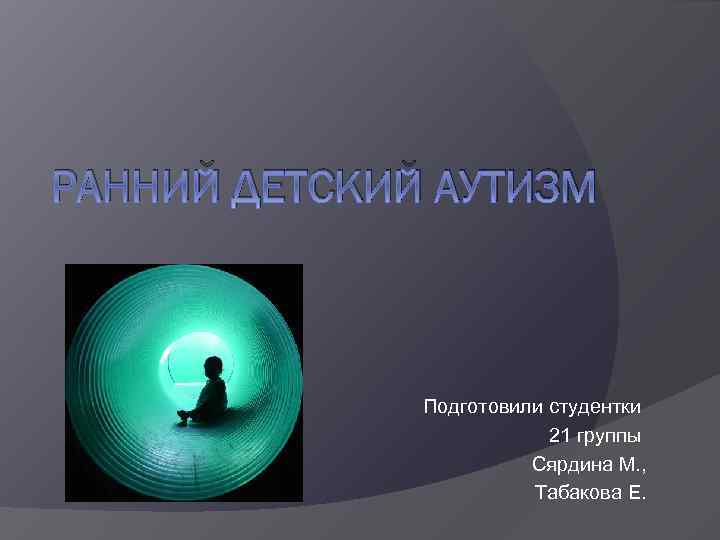 РАННИЙ ДЕТСКИЙ АУТИЗМ

Подготовили студентки
21 группы
Сярдина М.,
Табакова Е.